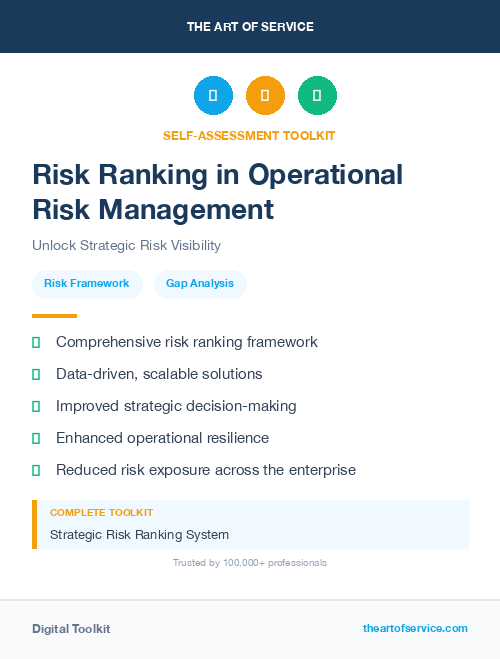 THE ART OF SERVICE

SELF-ASSESSMENT TOOLKIT

Risk Ranking in Operational Risk Management

Unlock Strategic Risk Visibility

Risk Framework

Gap Analysis

Comprehensive risk ranking framework

Data-driven, scalable solutions

Improved strategic decision-making

Enhanced operational resilience

Reduced risk exposure across the enterprise

COMPLETE TOOLKIT

Strategic Risk Ranking System

Trusted by 100,000+ professionals

Digital Toolkit

theartofservice.com